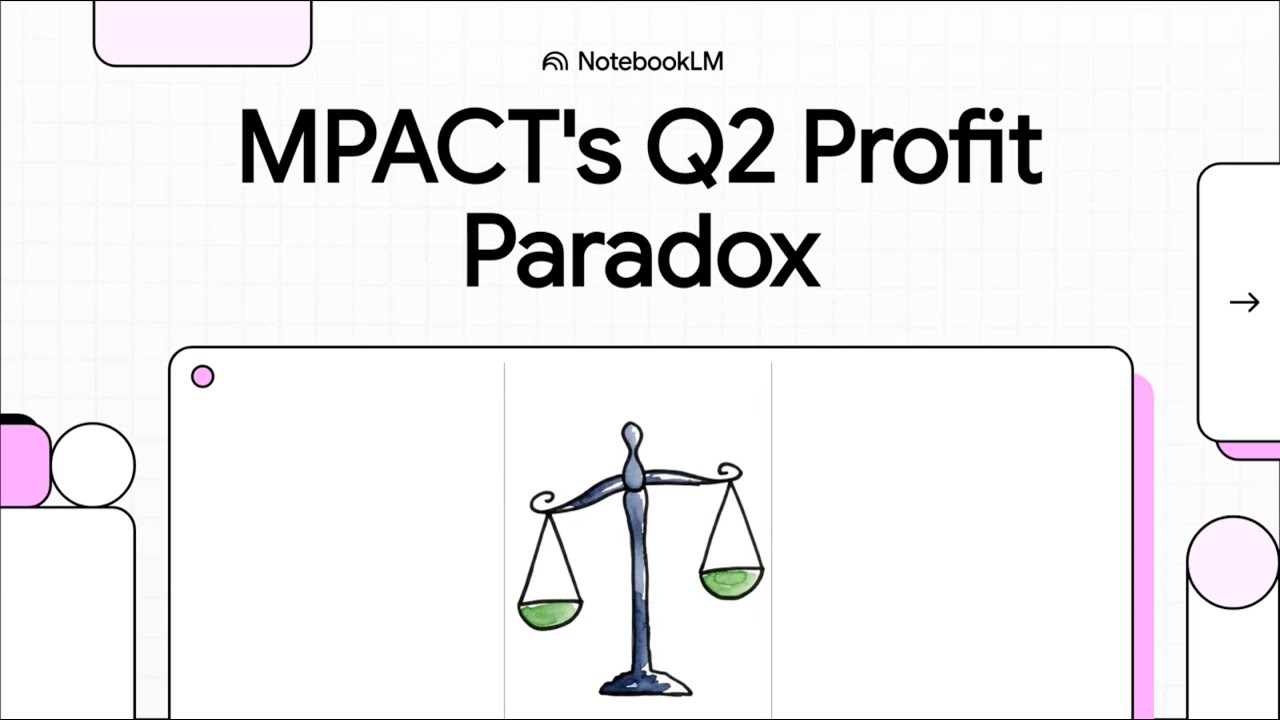 NotebookLM

MPACT's Q2 Profit Paradox

→